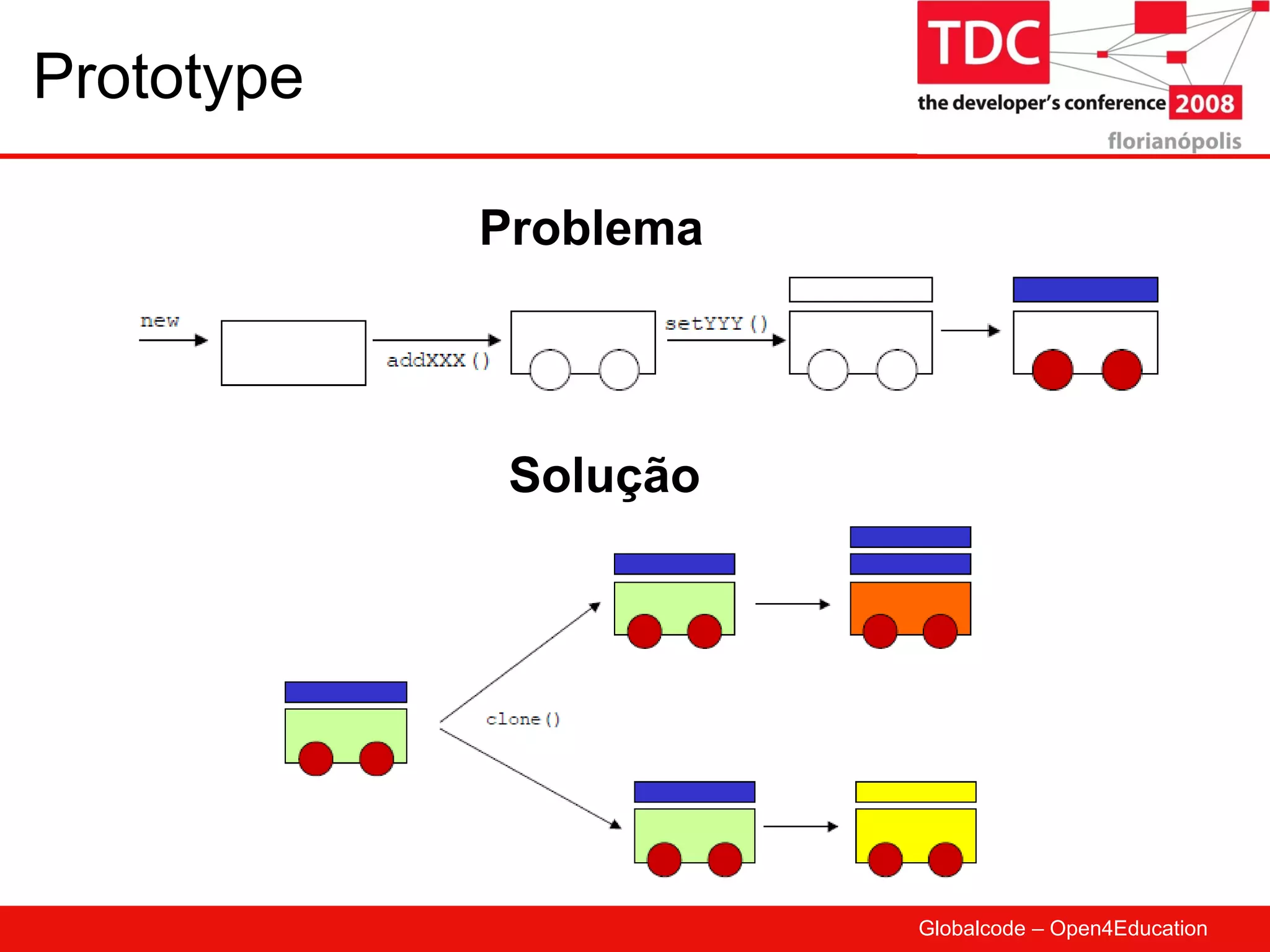 Prototype

TDC
the developer's conference 2008
florianópolis

Problema

new

addXXX()

setYYY()

Solução

clone()

Globalcode – Open4Education